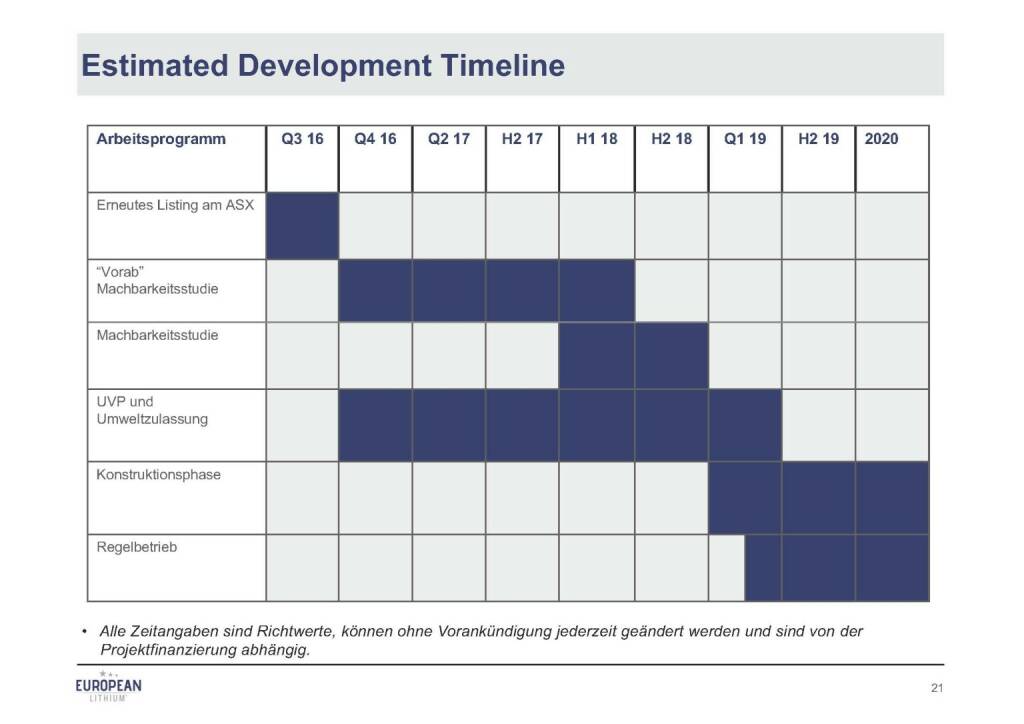 Estimated Development Timeline

| Arbeitsprogramm | Q3 16 | Q4 16 | Q2 17 | H2 17 | H1 18 | H2 18 | Q1 19 | H2 19 | 2020 |
|---|---|---|---|---|---|---|---|---|---|
| Erneutes Listing am ASX | | | | | | | | | |
| "Vorab" Machbarkeitsstudie | | | | | | | | | |
| Machbarkeitsstudie | | | | | | | | | |
| UVP und Umweltzulassung | | | | | | | | | |
| Konstruktionsphase | | | | | | | | | |
| Regelbetrieb | | | | | | | | | |

• Alle Zeitangaben sind Richtwerte, können ohne Vorankündigung jederzeit geändert werden und sind von der Projektfinanzierung abhängig.

EUROPEAN LITHIUM

21